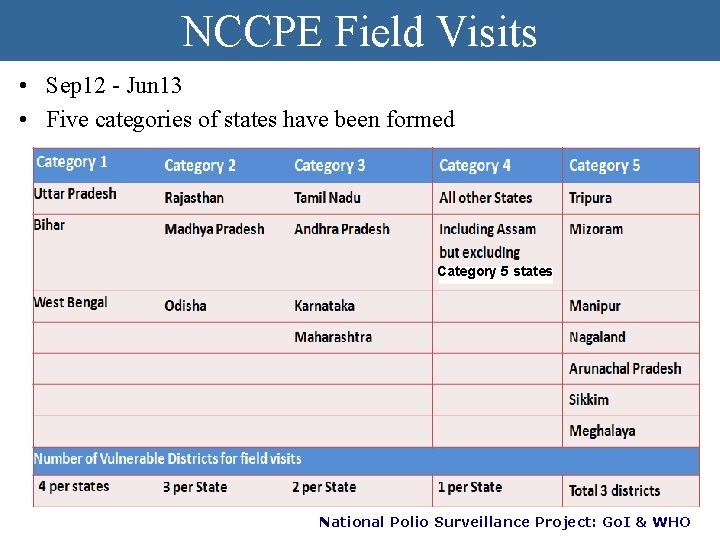 NCCPE Field Visits

• Sep12 - Jun13
• Five categories of states have been formed

| Category 1 | Category 2 | Category 3 | Category 4 | Category 5 |
|---|---|---|---|---|
| Uttar Pradesh | Rajasthan | Tamil Nadu | All other States | Tripura |
| Bihar | Madhya Pradesh | Andhra Pradesh | Including Assam but excluding Category 5 states | Mizoram |
| West Bengal | Odisha | Karnataka | | Manipur |
| | | Maharashtra | | Nagaland |
| | | | | Arunachal Pradesh |
| | | | | Sikkim |
| | | | | Meghalaya |
| Number of Vulnerable Districts for field visits | | | | |
| 4 per states | 3 per State | 2 per State | 1 per State | Total 3 districts |

National Polio Surveillance Project: GoI & WHO